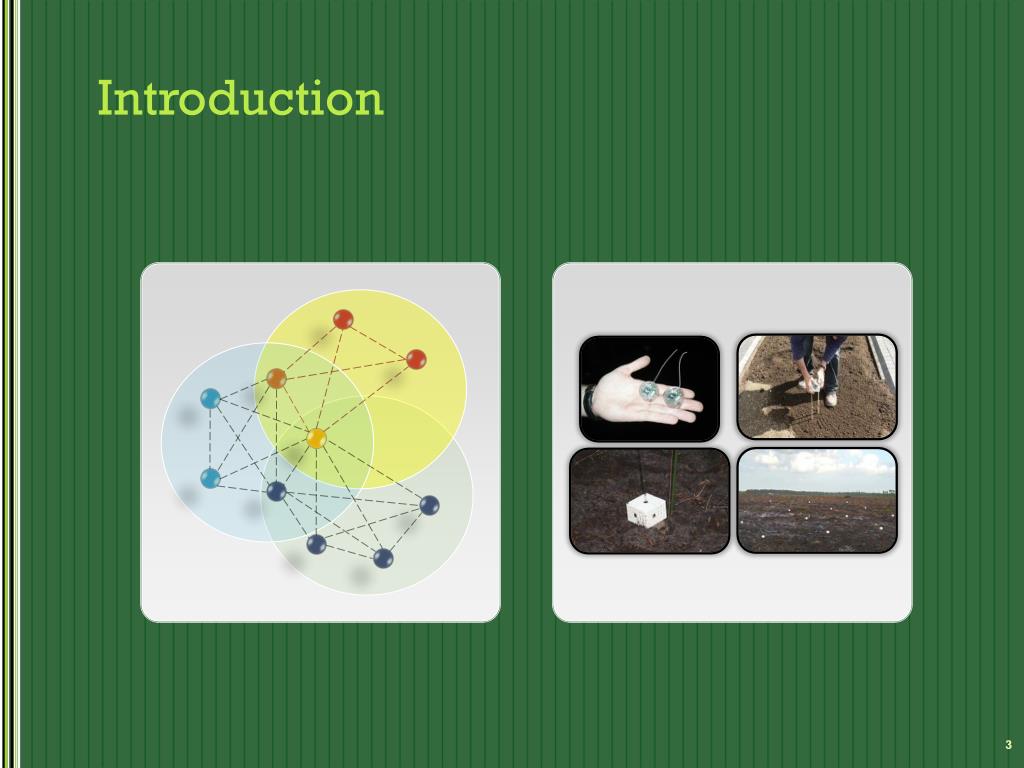 Introduction

3